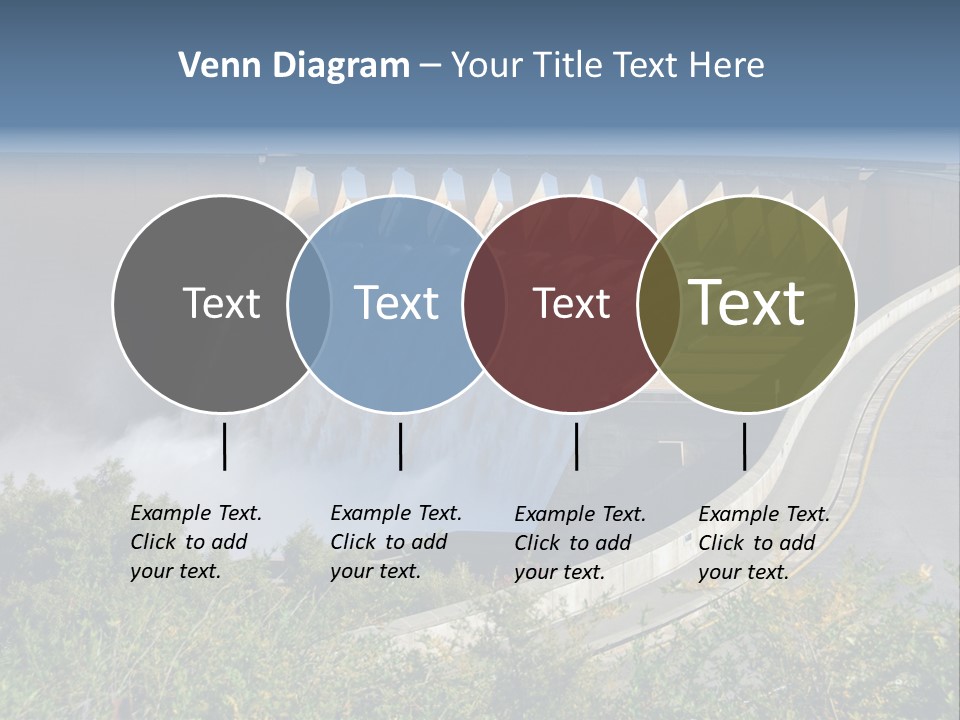 Venn Diagram – Your Title Text Here

Text

Text

Text

Text

Example Text. Click to add your text.

Example Text. Click to add your text.

Example Text. Click to add your text.

Example Text. Click to add your text.